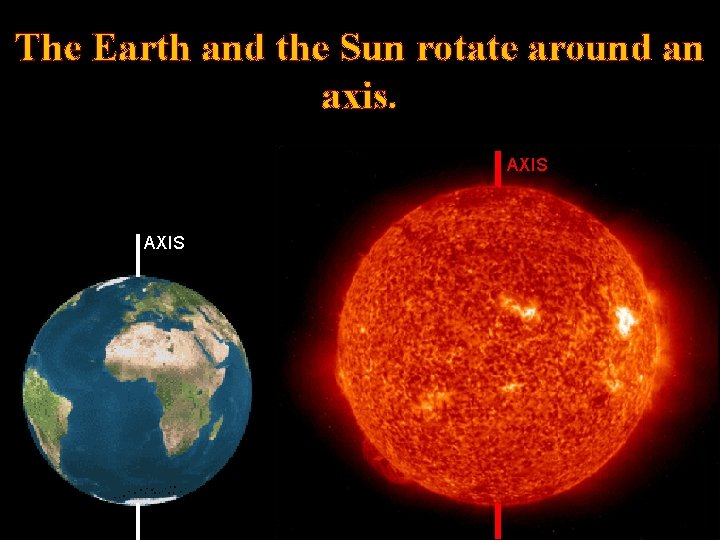 The Earth and the Sun rotate around an axis.

AXIS

AXIS